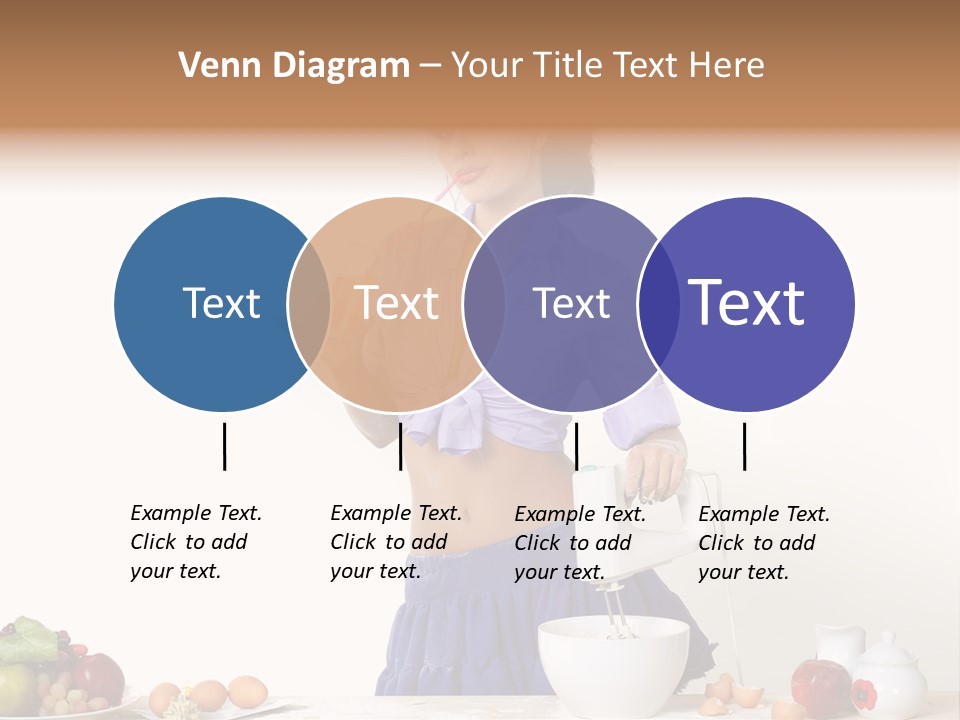 Venn Diagram – Your Title Text Here

Text

Text

Text

Text

Example Text. Click to add your text.

Example Text. Click to add your text.

Example Text. Click to add your text.

Example Text. Click to add your text.